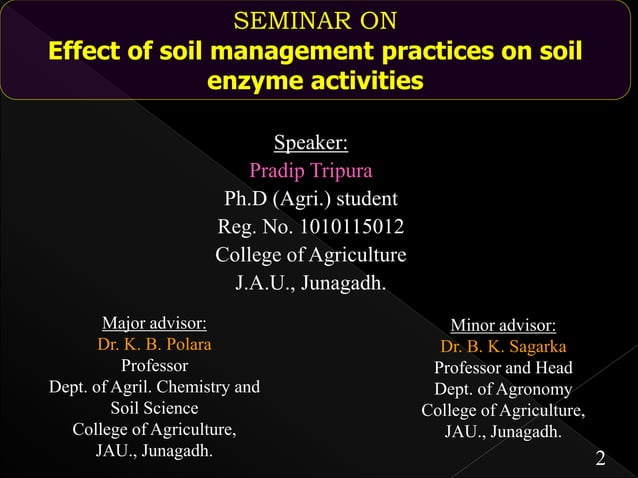 SEMINAR ON
Effect of soil management practices on soil enzyme activities

Speaker:
Pradip Tripura
Ph.D (Agri.) student
Reg. No. 1010115012
College of Agriculture
J.A.U., Junagadh.

Major advisor:
Dr. K. B. Polara
Professor
Dept. of Agril. Chemistry and Soil Science
College of Agriculture,
JAU., Junagadh.

Minor advisor:
Dr. B. K. Sagarka
Professor and Head
Dept. of Agronomy
College of Agriculture,
JAU., Junagadh.

2